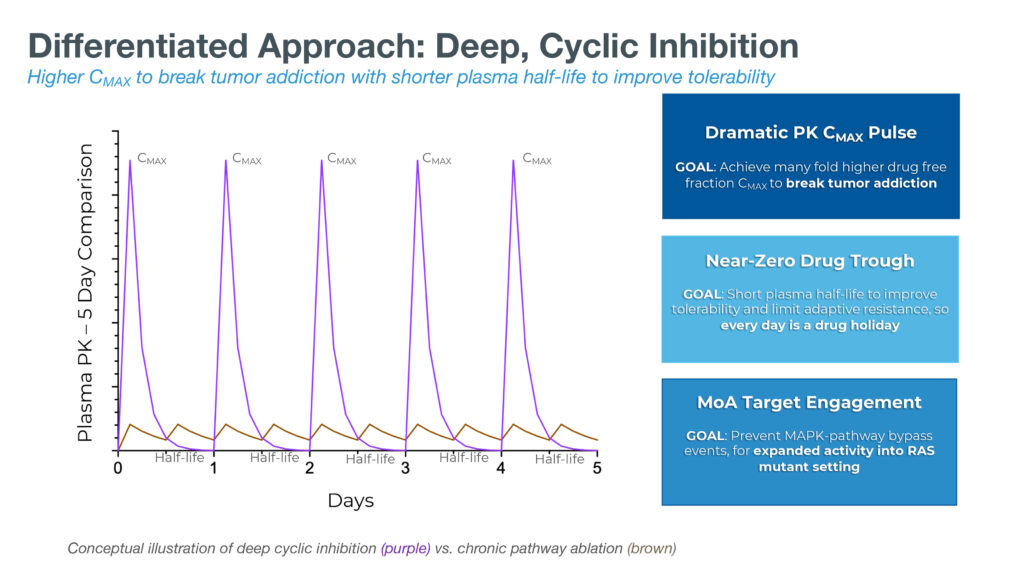 Differentiated Approach: Deep, Cyclic Inhibition

Higher $C_{MAX}$ to break tumor addiction with shorter plasma half-life to improve tolerability

Plasma PK – 5 Day Comparison

$C_{MAX}$ $C_{MAX}$ $C_{MAX}$ $C_{MAX}$ $C_{MAX}$

Half-life Half-life Half-life Half-life Half-life

0 1 2 3 4 5

Days

Dramatic PK $C_{MAX}$ Pulse

GOAL: Achieve many fold higher drug free fraction $C_{MAX}$ to break tumor addiction

Near-Zero Drug Trough

GOAL: Short plasma half-life to improve tolerability and limit adaptive resistance, so every day is a drug holiday

MoA Target Engagement

GOAL: Prevent MAPK-pathway bypass events, for expanded activity into RAS mutant setting

Conceptual illustration of deep cyclic inhibition (purple) vs. chronic pathway ablation (brown)